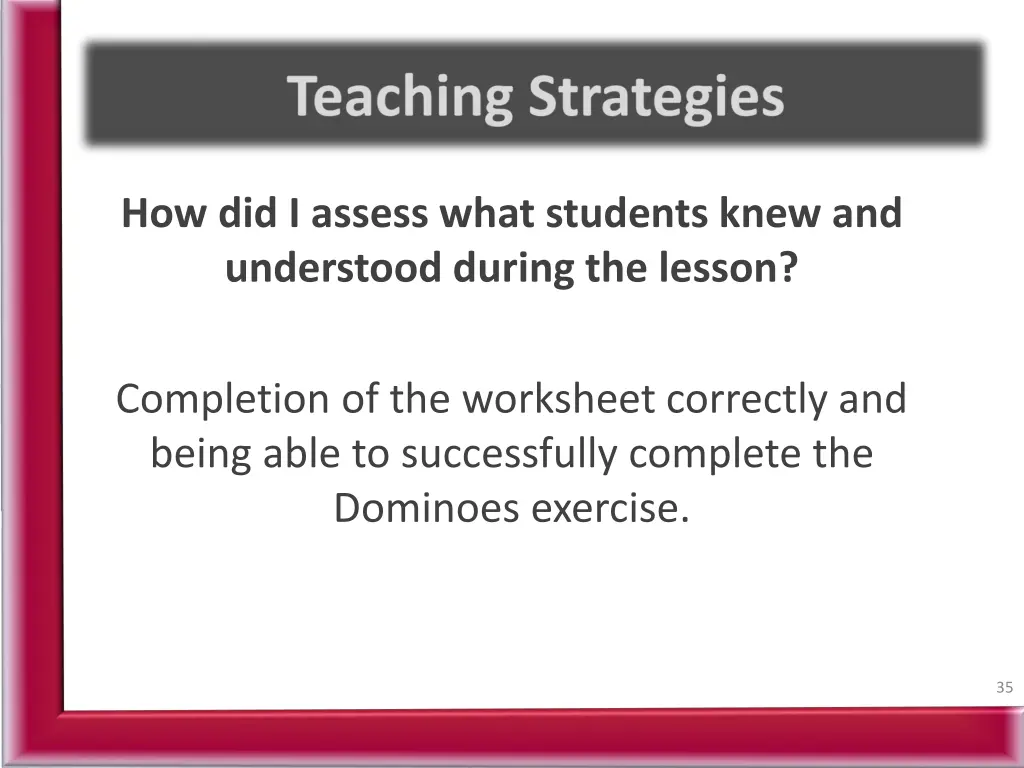 Teaching Strategies

How did I assess what students knew and understood during the lesson?

Completion of the worksheet correctly and being able to successfully complete the Dominoes exercise.

35